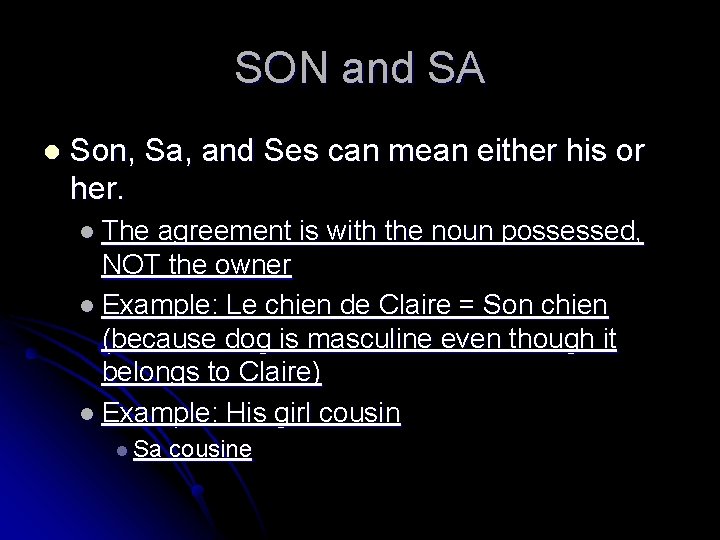 SON and SA

Son, Sa, and Ses can mean either his or her.

The agreement is with the noun possessed, NOT the owner

Example: Le chien de Claire = Son chien (because dog is masculine even though it belongs to Claire)

Example: His girl cousin

Sa cousine